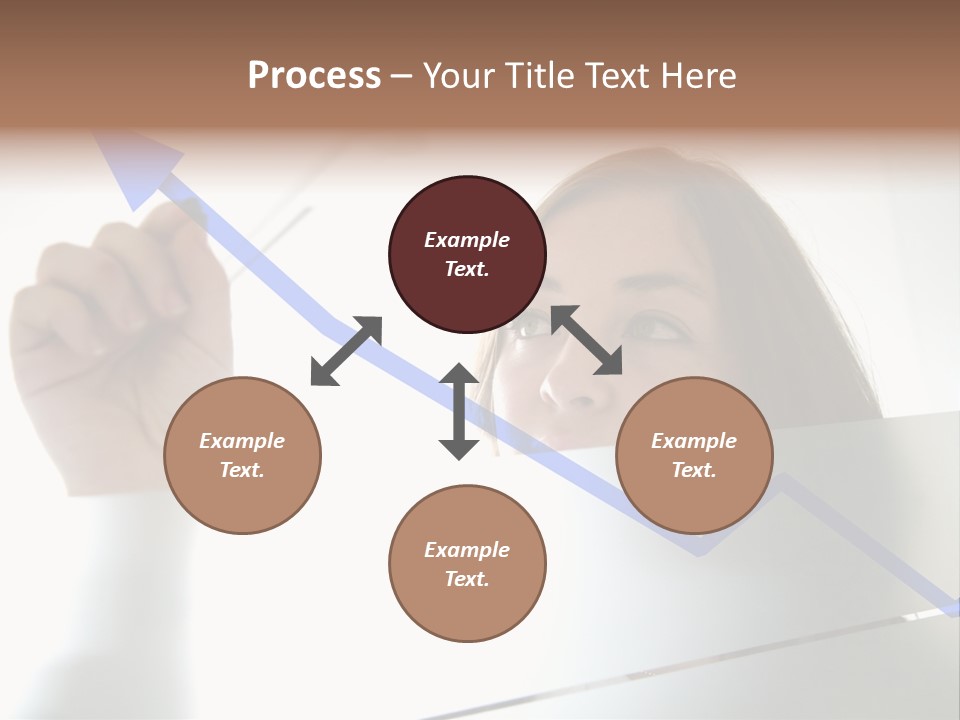 Process – Your Title Text Here

Example Text.

Example Text.

Example Text.

Example Text.